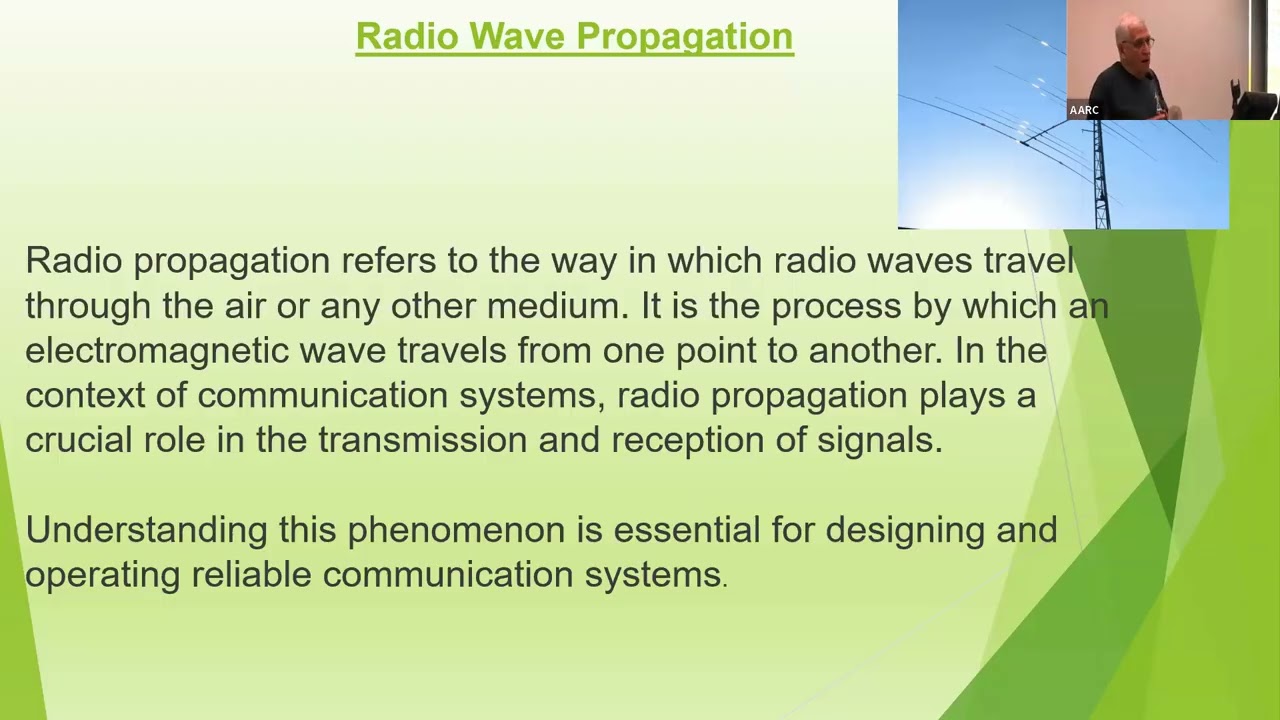 Radio Wave Propagation

AARC

Radio propagation refers to the way in which radio waves travel through the air or any other medium. It is the process by which an electromagnetic wave travels from one point to another. In the context of communication systems, radio propagation plays a crucial role in the transmission and reception of signals.

Understanding this phenomenon is essential for designing and operating reliable communication systems.